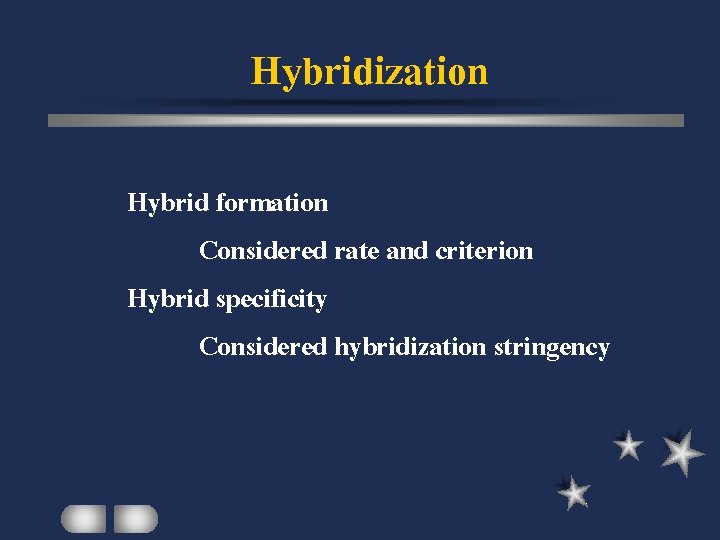 Hybridization

Hybrid formation

Considered rate and criterion

Hybrid specificity

Considered hybridization stringency